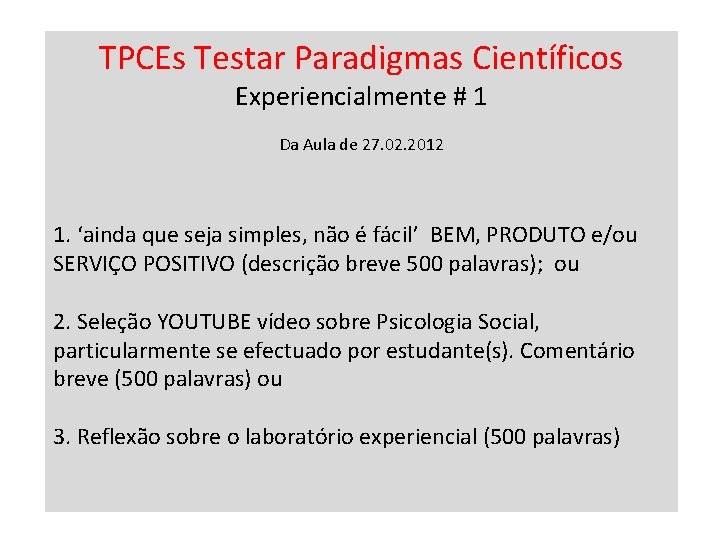 TPCEs Testar Paradigmas Científicos
Experiencialmente # 1

Da Aula de 27.02.2012

1. ‘ainda que seja simples, não é fácil’ BEM, PRODUTO e/ou SERVIÇO POSITIVO (descrição breve 500 palavras); ou

2. Seleção YOUTUBE vídeo sobre Psicologia Social, particularmente se efectuado por estudante(s). Comentário breve (500 palavras) ou

3. Reflexão sobre o laboratório experiencial (500 palavras)